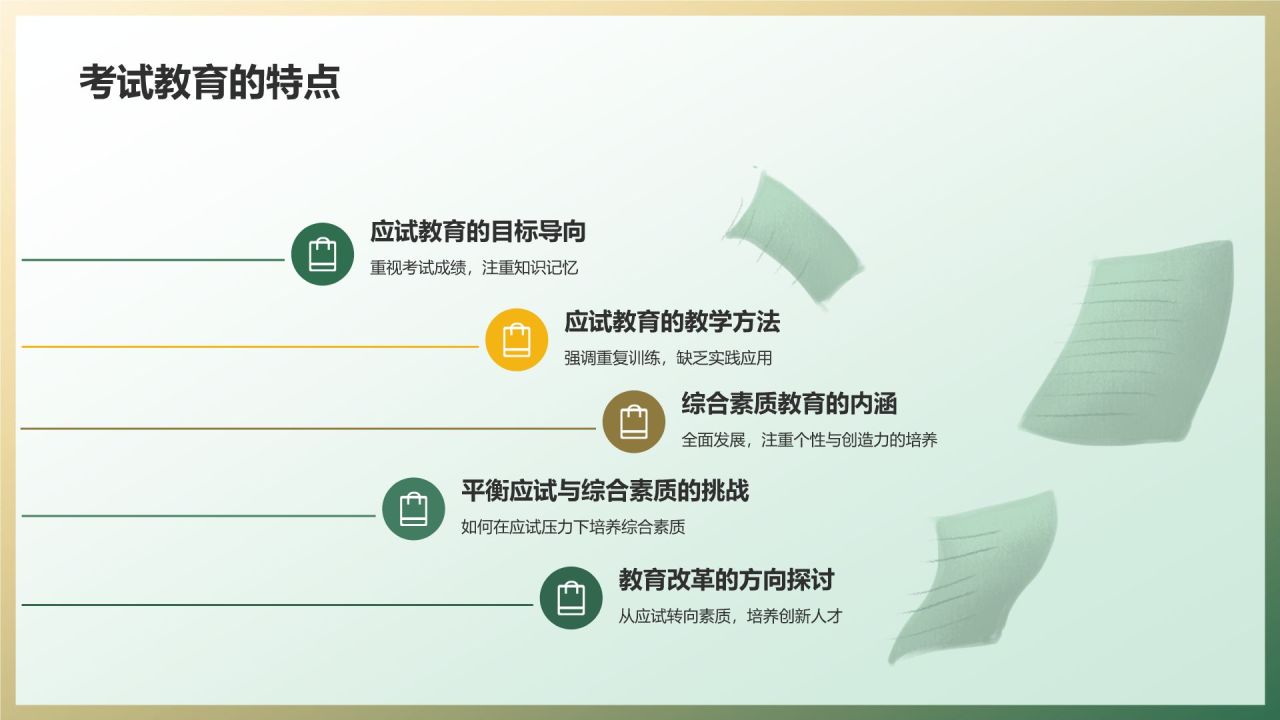 考试教育的特点

应试教育的目标导向

重视考试成绩，注重知识记忆

应试教育的教学方法

强调重复训练，缺乏实践应用

综合素质教育的内涵

全面发展，注重个性与创造力的培养

平衡应试与综合素质的挑战

如何在应试压力下培养综合素质

教育改革的方向探讨

从应试转向素质，培养创新人才